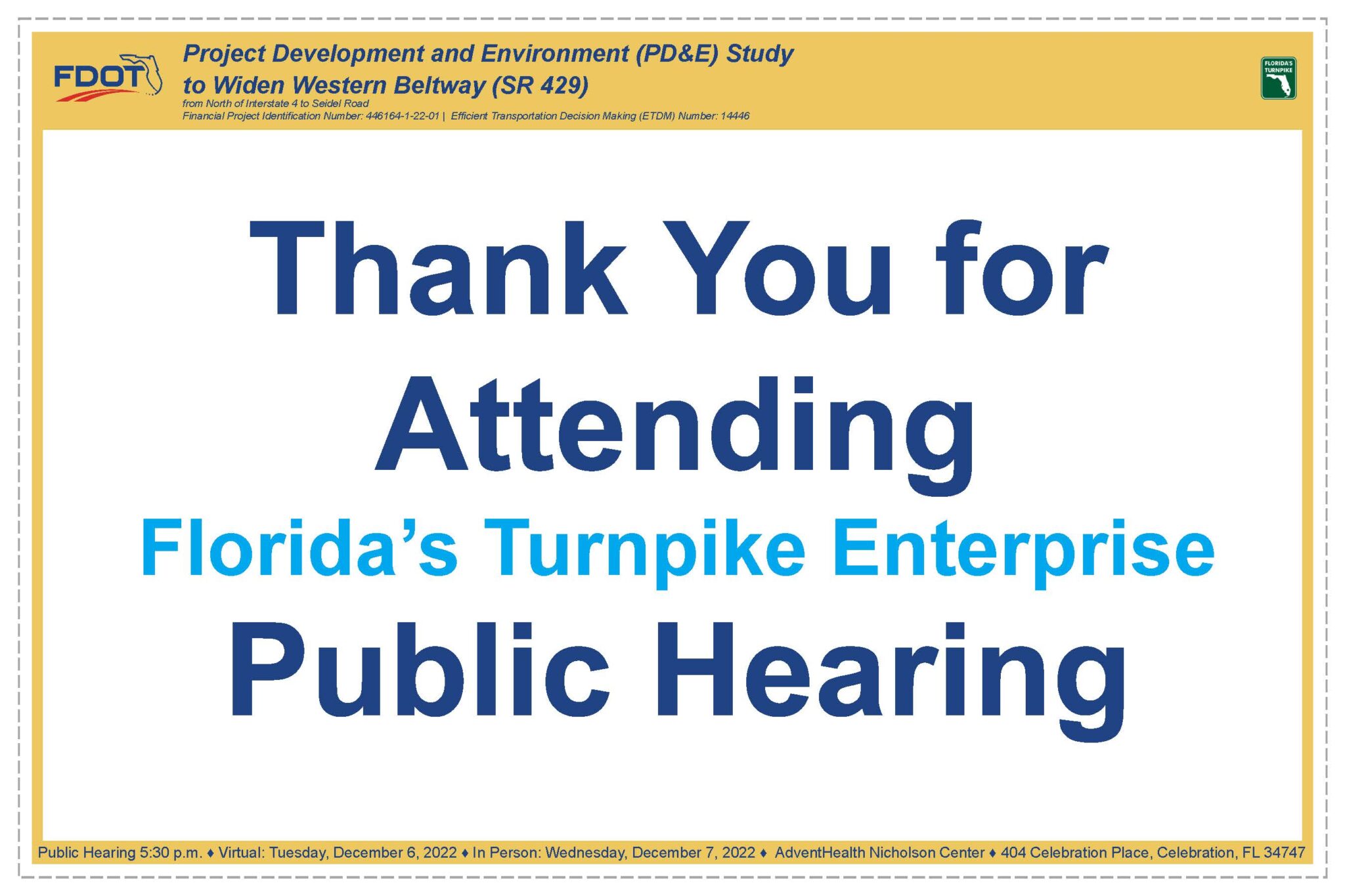 FDOT

Project Development and Environment (PD&E) Study to Widen Western Beltway (SR 429)

from North of Interstate 4 to Seidel Road

Financial Project Identification Number: 446164-1-22-01 | Efficient Transportation Decision Making (ETDM) Number: 14446

FLORIDA'S TURNPIKE

Thank You for Attending

Florida's Turnpike Enterprise

Public Hearing

Public Hearing 5:30 p.m. ♦ Virtual: Tuesday, December 6, 2022 ♦ In Person: Wednesday, December 7, 2022 ♦ AdventHealth Nicholson Center ♦ 404 Celebration Place, Celebration, FL 34747